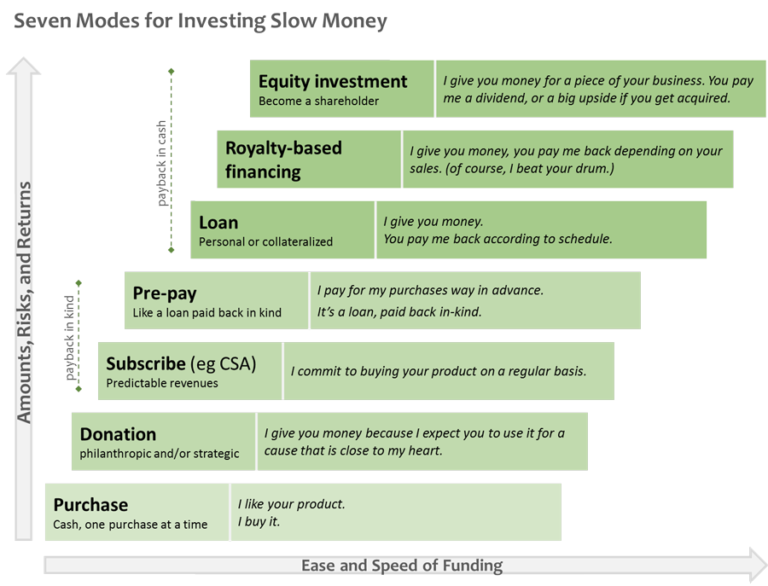 Seven Modes for Investing Slow Money

Amounts, Risks, and Returns

payback in cash

payback in kind

Equity investment
Become a shareholder

I give you money for a piece of your business. You pay me a dividend, or a big upside if you get acquired.

Royalty-based financing

I give you money, you pay me back depending on your sales. (of course, I beat your drum.)

Loan
Personal or collateralized

I give you money.
You pay me back according to schedule.

Pre-pay
Like a loan paid back in kind

I pay for my purchases way in advance.
It's a loan, paid back in-kind.

Subscribe (eg CSA)
Predictable revenues

I commit to buying your product on a regular basis.

Donation
philanthropic and/or strategic

I give you money because I expect you to use it for a cause that is close to my heart.

Purchase
Cash, one purchase at a time

I like your product.
I buy it.

Ease and Speed of Funding